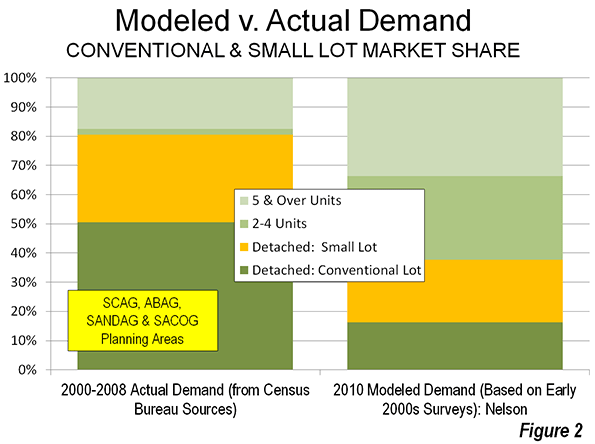 Modeled v. Actual Demand
CONVENTIONAL & SMALL LOT MARKET SHARE

100%
90%
80%
70%
60%
50%
40%
30%
20%
10%
0%

5 & Over Units
2-4 Units
Detached: Small Lot
Detached: Conventional Lot

SCAG, ABAG, SANDAG & SACOG Planning Areas

2000-2008 Actual Demand (from Census Bureau Sources)

2010 Modeled Demand (Based on Early 2000s Surveys): Nelson

Figure 2